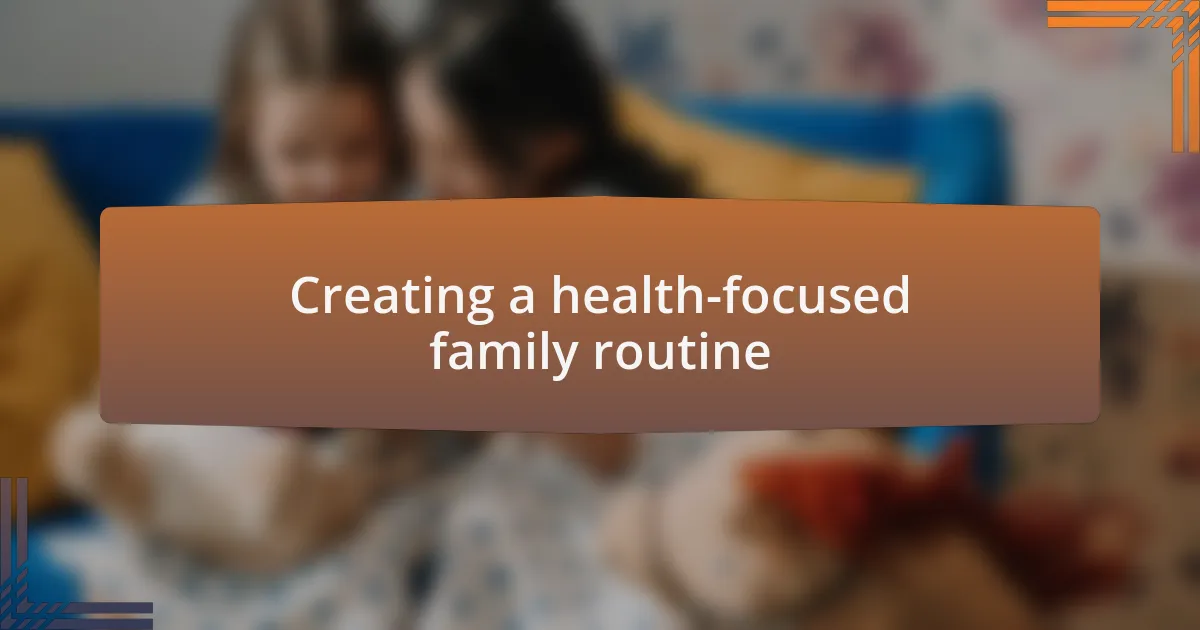 Creating a health-focused family routine